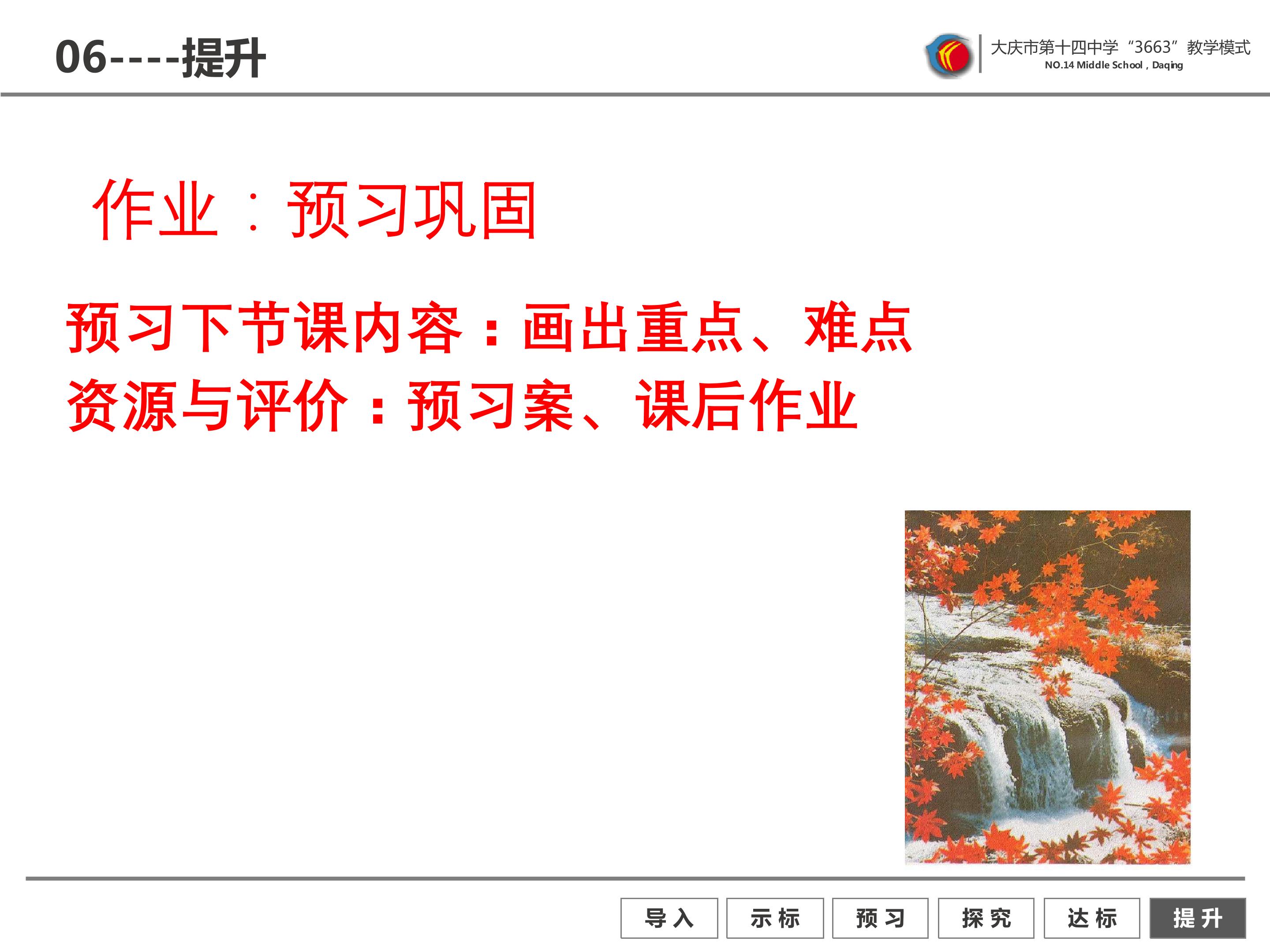 06----提升

大庆市第十四中学“3663”教学模式
NO.14 Middle School，Daqing

作业：预习巩固

预习下节课内容：画出重点、难点
资源与评价：预习案、课后作业

导入 示标 预习 探究 达标 提升